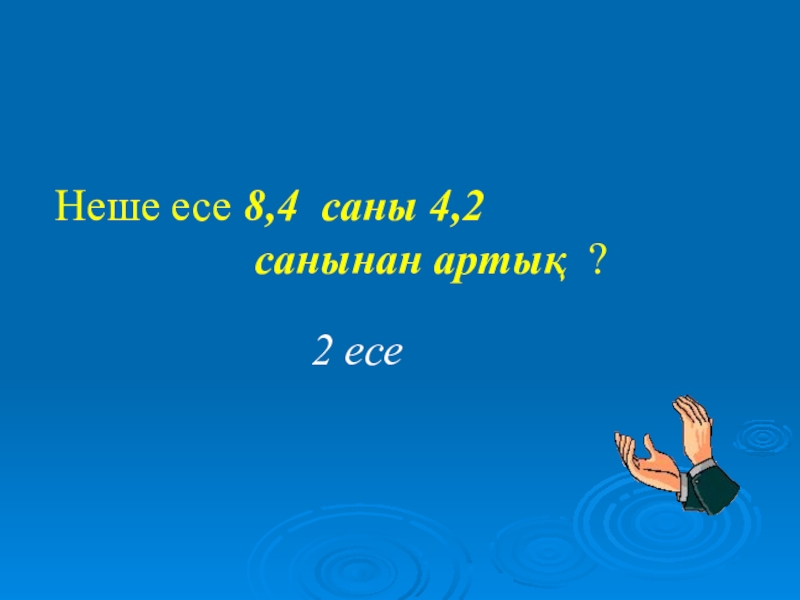 Неше есе 8,4 саны 4,2 санынан артық ?

2 есе